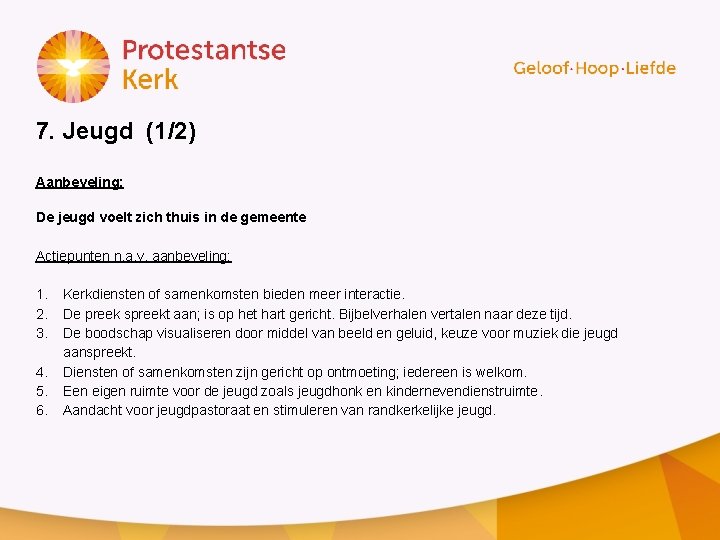 Protestantse Kerk

Geloof·Hoop·Liefde

7. Jeugd (1/2)

Aanbeveling:

De jeugd voelt zich thuis in de gemeente

Actiepunten n.a.v. aanbeveling:

1. Kerkdiensten of samenkomsten bieden meer interactie.
2. De preek spreekt aan; is op het hart gericht. Bijbelverhalen vertalen naar deze tijd.
3. De boodschap visualiseren door middel van beeld en geluid, keuze voor muziek die jeugd aanspreekt.
4. Diensten of samenkomsten zijn gericht op ontmoeting; iedereen is welkom.
5. Een eigen ruimte voor de jeugd zoals jeugdhonk en kindernevendienstruimte.
6. Aandacht voor jeugdpastoraat en stimuleren van randkerkelijke jeugd.